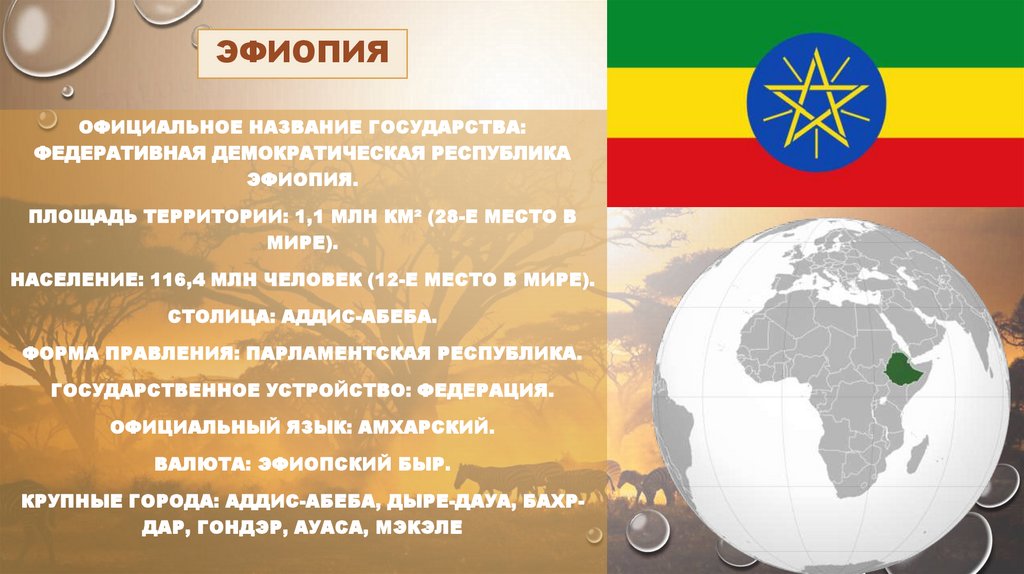 ЭФИОПИЯ

ОФИЦИАЛЬНОЕ НАЗВАНИЕ ГОСУДАРСТВА: ФЕДЕРАТИВНАЯ ДЕМОКРАТИЧЕСКАЯ РЕСПУБЛИКА ЭФИОПИЯ.

ПЛОЩАДЬ ТЕРРИТОРИИ: 1,1 МЛН КМ² (28-Е МЕСТО В МИРЕ).

НАСЕЛЕНИЕ: 116,4 МЛН ЧЕЛОВЕК (12-Е МЕСТО В МИРЕ).

СТОЛИЦА: АДДИС-АБЕБА.

ФОРМА ПРАВЛЕНИЯ: ПАРЛАМЕНТСКАЯ РЕСПУБЛИКА.

ГОСУДАРСТВЕННОЕ УСТРОЙСТВО: ФЕДЕРАЦИЯ.

ОФИЦИАЛЬНЫЙ ЯЗЫК: АМХАРСКИЙ.

ВАЛЮТА: ЭФИОПСКИЙ БЫР.

КРУПНЫЕ ГОРОДА: АДДИС-АБЕБА, ДЫРЕ-ДАУА, БАХР-ДАР, ГОНДЭР, АУАСА, МЭКЭЛЕ